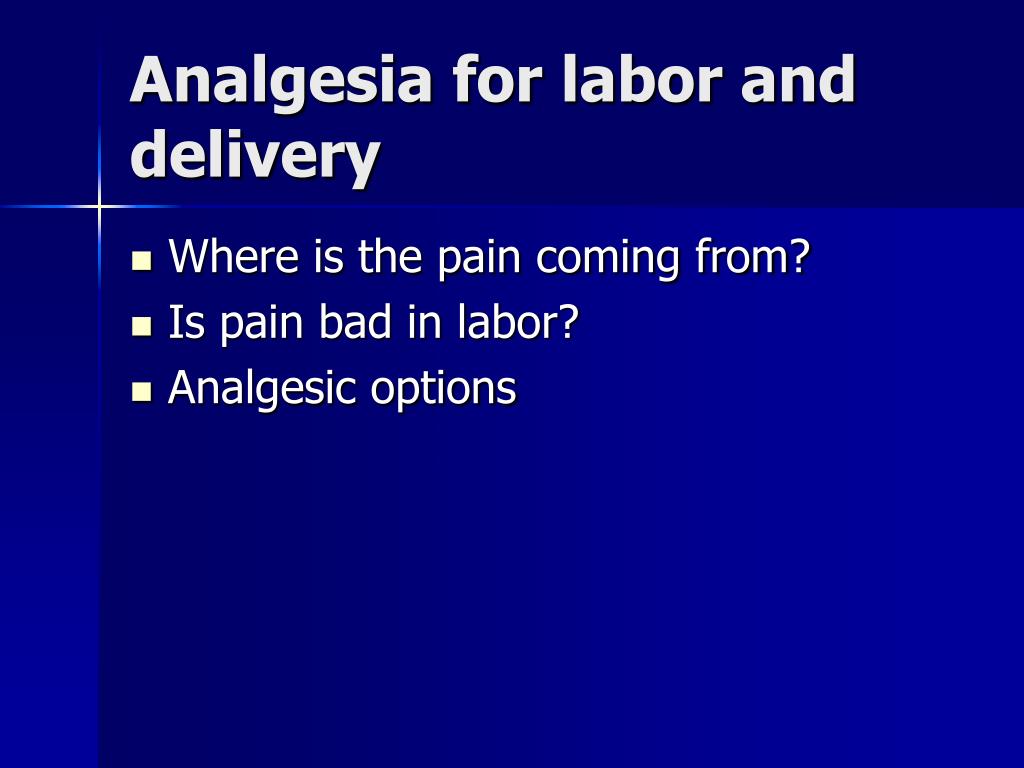 Analgesia for labor and delivery

- Where is the pain coming from?
- Is pain bad in labor?
- Analgesic options